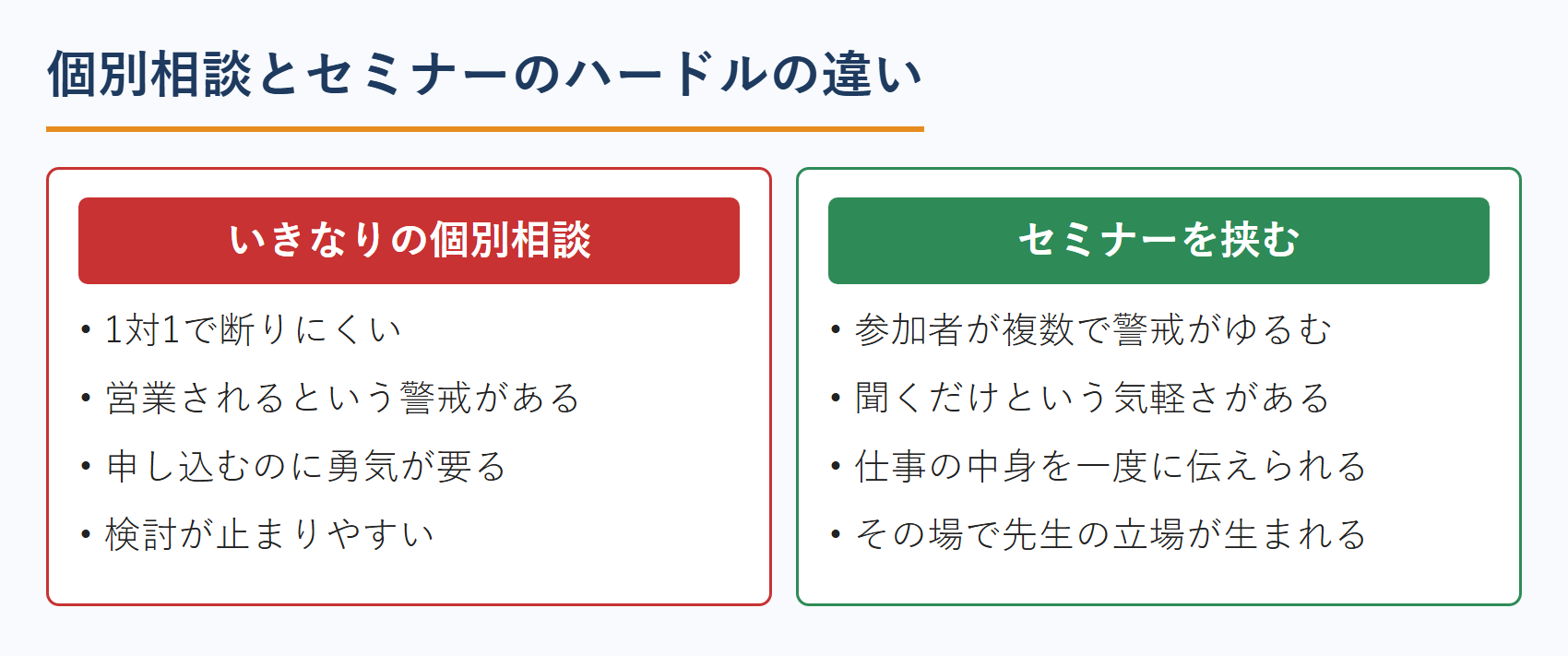 個別相談とセミナーのハードルの違い

いきなりの個別相談

• 1対1で断りにくい
• 営業されるという警戒がある
• 申し込むのに勇気が要る
• 検討が止まりやすい

セミナーを挟む

• 参加者が複数で警戒がゆるむ
• 聞くだけという気軽さがある
• 仕事の中身を一度に伝えられる
• その場で先生の立場が生まれる